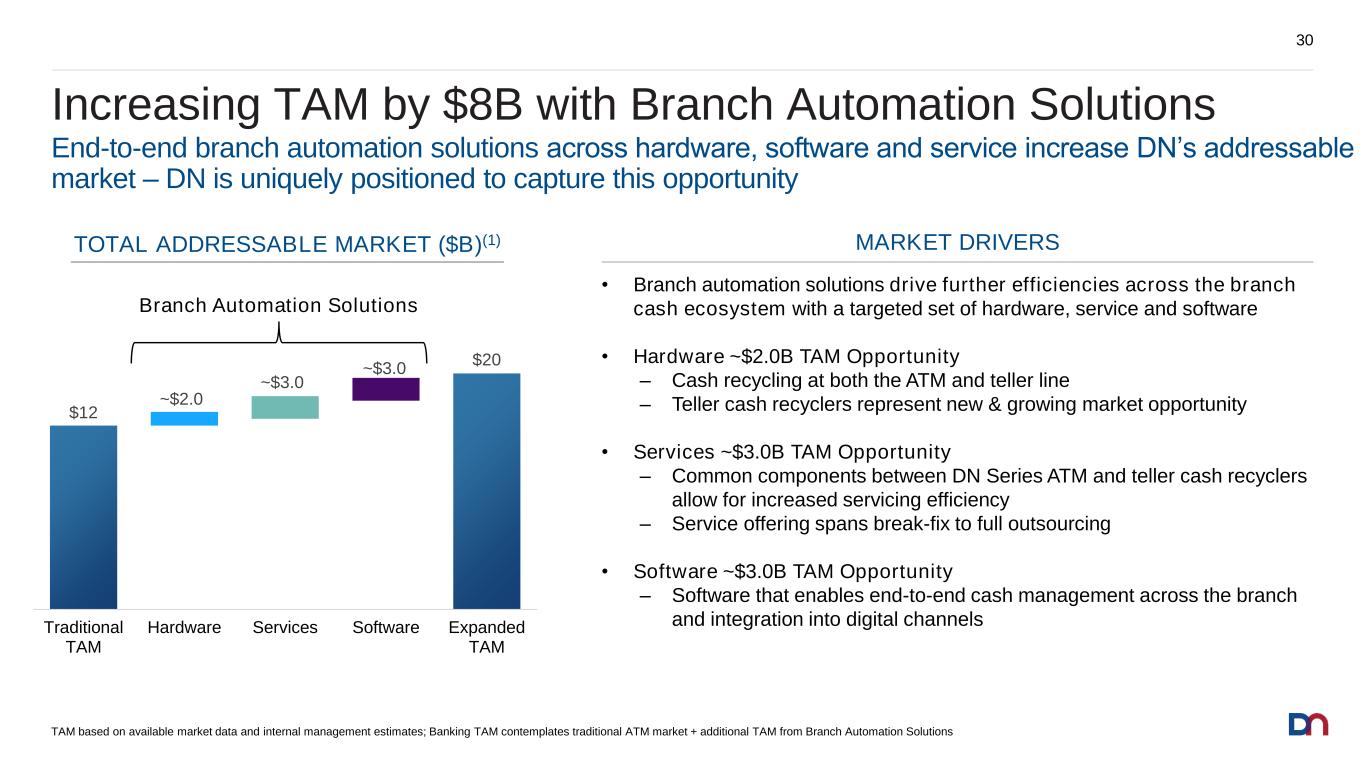 30

Increasing TAM by $8B with Branch Automation Solutions

End-to-end branch automation solutions across hardware, software and service increase DN's addressable market – DN is uniquely positioned to capture this opportunity

TOTAL ADDRESSABLE MARKET ($B)$^{(1)}$

Branch Automation Solutions

$12
~$2.0
~$3.0
~$3.0
$20

Traditional TAM
Hardware
Services
Software
Expanded TAM

MARKET DRIVERS

• Branch automation solutions drive further efficiencies across the branch cash ecosystem with a targeted set of hardware, service and software

• Hardware ~$2.0B TAM Opportunity
– Cash recycling at both the ATM and teller line
– Teller cash recyclers represent new & growing market opportunity

• Services ~$3.0B TAM Opportunity
– Common components between DN Series ATM and teller cash recyclers allow for increased servicing efficiency
– Service offering spans break-fix to full outsourcing

• Software ~$3.0B TAM Opportunity
– Software that enables end-to-end cash management across the branch and integration into digital channels

TAM based on available market data and internal management estimates; Banking TAM contemplates traditional ATM market + additional TAM from Branch Automation Solutions

DN